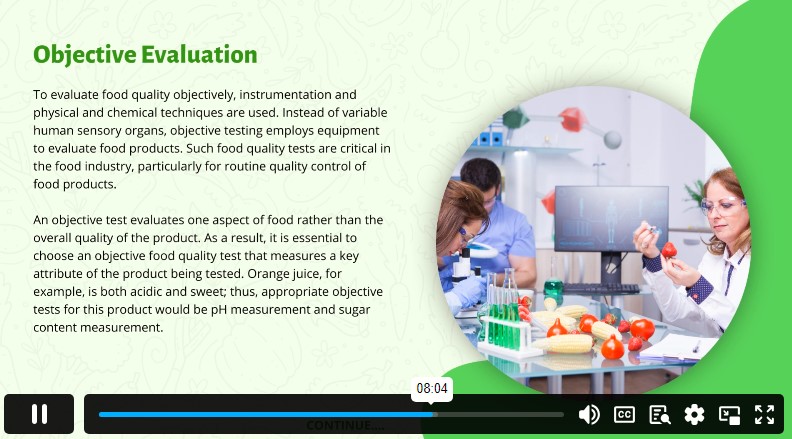 Objective Evaluation

To evaluate food quality objectively, instrumentation and physical and chemical techniques are used. Instead of variable human sensory organs, objective testing employs equipment to evaluate food products. Such food quality tests are critical in the food industry, particularly for routine quality control of food products.

An objective test evaluates one aspect of food rather than the overall quality of the product. As a result, it is essential to choose an objective food quality test that measures a key attribute of the product being tested. Orange juice, for example, is both acidic and sweet; thus, appropriate objective tests for this product would be pH measurement and sugar content measurement.

08:04

CONTINUE...

CC